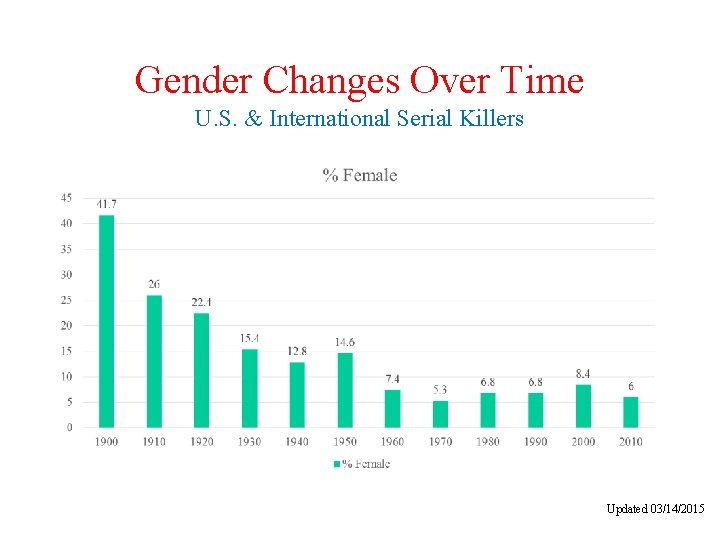 Gender Changes Over Time
U.S. & International Serial Killers

% Female

45
40
35
30
25
20
15
10
5
0

41.7
26
22.4
15.4
12.8
14.6
7.4
5.3
6.8
6.8
8.4
6

1900
1910
1920
1930
1940
1950
1960
1970
1980
1990
2000
2010

% Female

Updated 03/14/2015